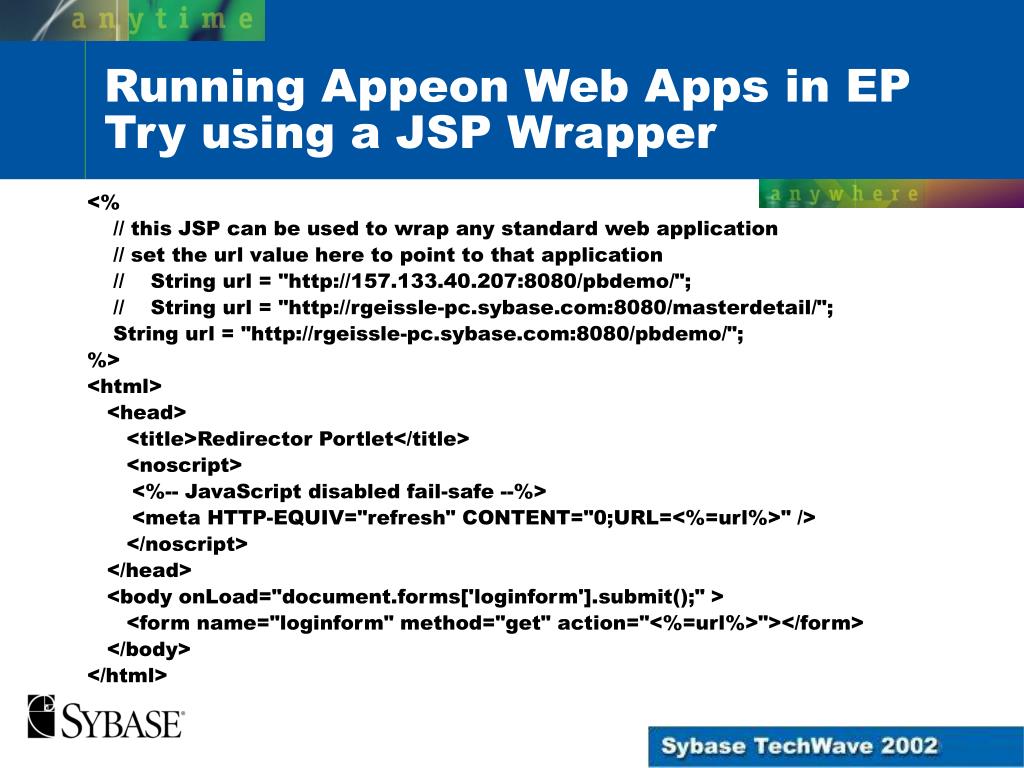 anytime

Running Appeon Web Apps in EP
Try using a JSP Wrapper

anywhere

<%
// this JSP can be used to wrap any standard web application
// set the url value here to point to that application
// String url = "http://157.133.40.207:8080/pbdemo/";
// String url = "http://rgeissle-pc.sybase.com:8080/masterdetail/";
String url = "http://rgeissle-pc.sybase.com:8080/pbdemo/";
%>
<html>
<head>
<title>Redirector Portlet</title>
<noscript>
<%-- JavaScript disabled fail-safe --%>
<meta HTTP-EQUIV="refresh" CONTENT="0;URL=<%=url%>" />
</noscript>
</head>
<body onLoad="document.forms['loginform'].submit();" >
<form name="loginform" method="get" action="<%=url%>"></form>
</body>
</html>

SYBASE

Sybase TechWave 2002